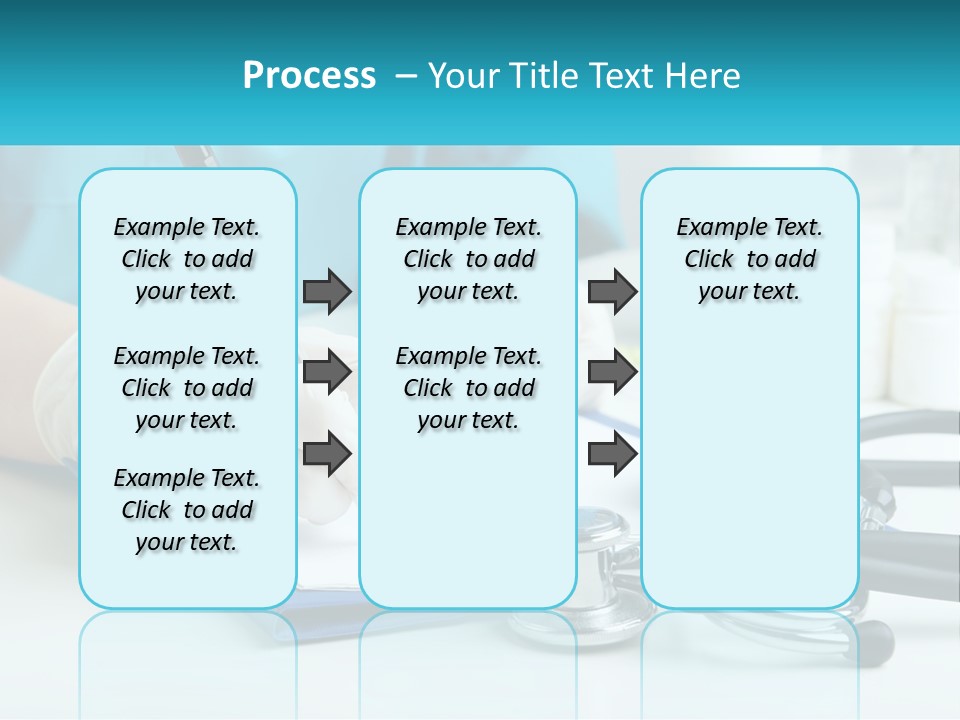 Process – Your Title Text Here

Example Text. Click to add your text.

Example Text. Click to add your text.

Example Text. Click to add your text.

Example Text. Click to add your text.

Example Text. Click to add your text.

Example Text. Click to add your text.